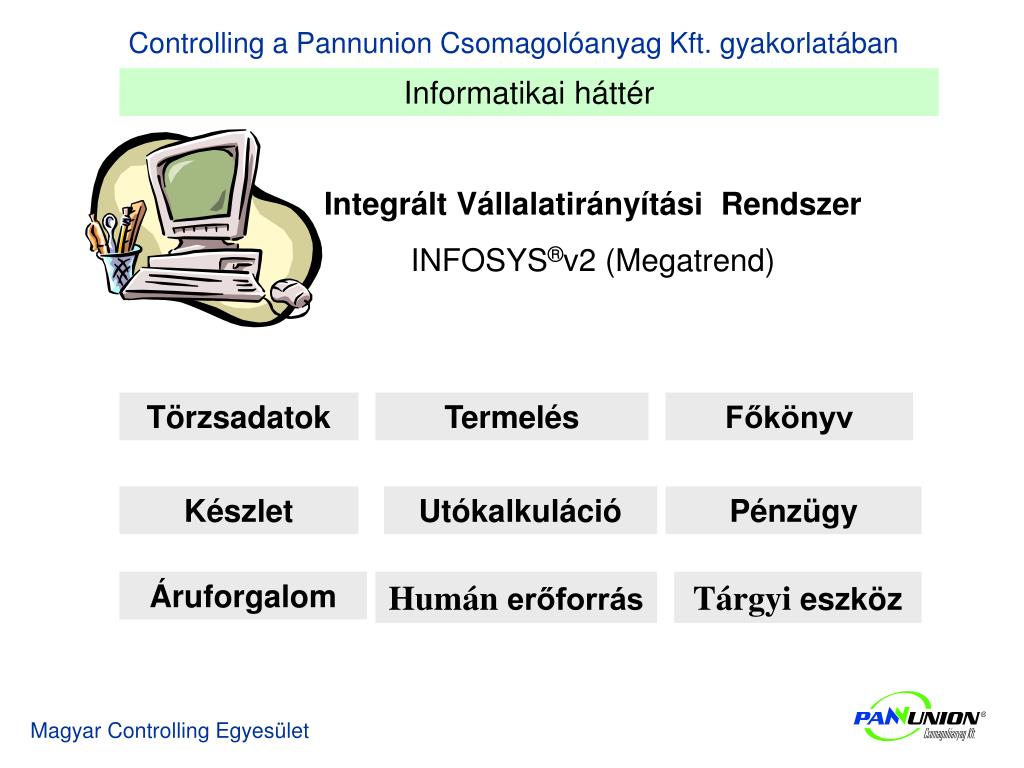 Controlling a Pannunion Csomagolóanyag Kft. gyakorlatában

Informatikai háttér

Integrált Vállalatirányítási Rendszer

INFOSYS®v2 (Megatrend)

Törzsadatok

Termelés

Főkönyv

Készlet

Utókalkuláció

Pénzügy

Áruforgalom

Humán erőforrás

Tárgyi eszköz

Magyar Controlling Egyesület

PANNUNION®
Csomagolóanyag Kft.